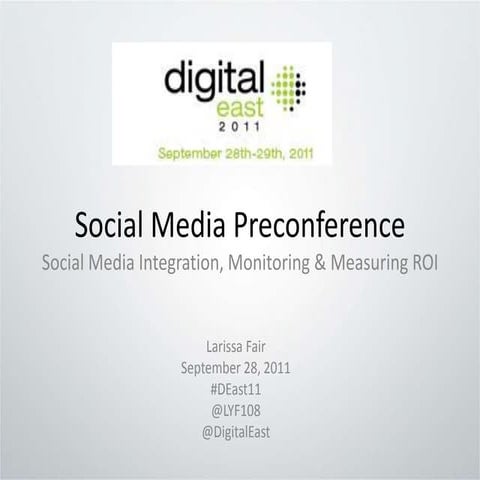 digital
east
2011
September 28th-29th, 2011

Social Media Preconference
Social Media Integration, Monitoring & Measuring ROI

Larissa Fair
September 28, 2011
#DEast11
@LYF108
@DigitalEast